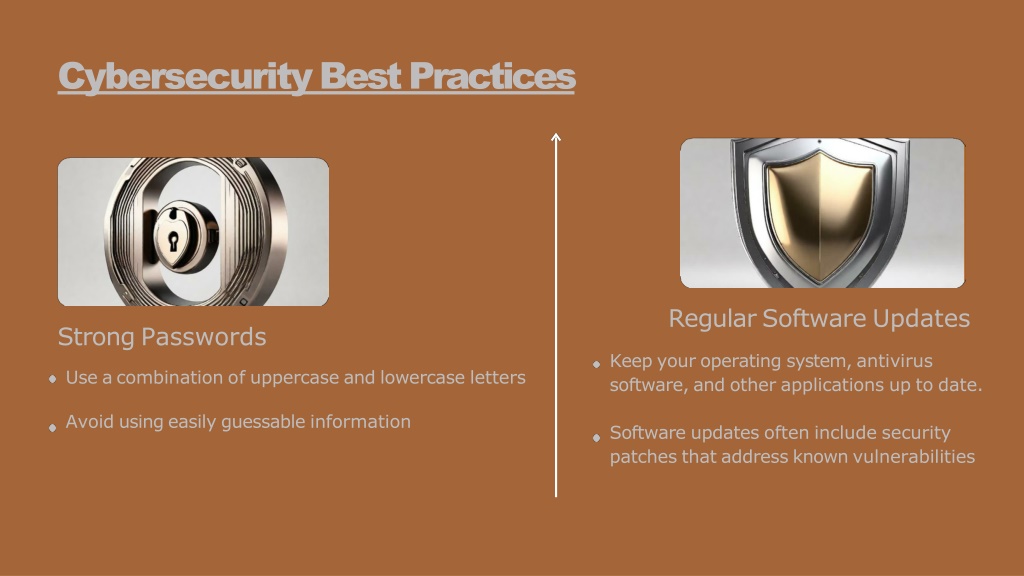 Cybersecurity Best Practices

Strong Passwords

Use a combination of uppercase and lowercase letters

Avoid using easily guessable information

Regular Software Updates

Keep your operating system, antivirus software, and other applications up to date.

Software updates often include security patches that address known vulnerabilities